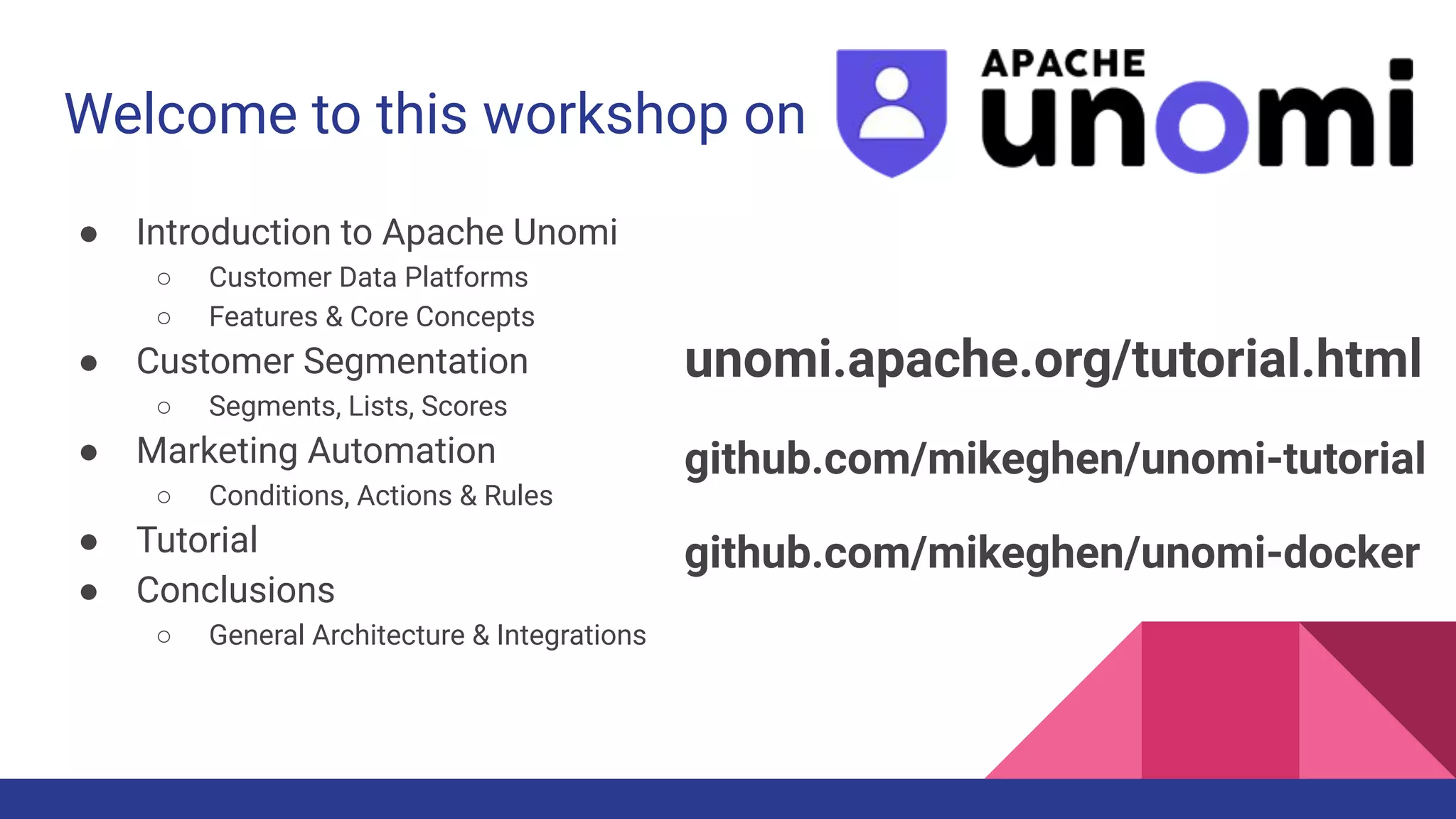 Welcome to this workshop on APACHE unomi

- Introduction to Apache Unomi
  - Customer Data Platforms
  - Features & Core Concepts
- Customer Segmentation
  - Segments, Lists, Scores
- Marketing Automation
  - Conditions, Actions & Rules
- Tutorial
- Conclusions
  - General Architecture & Integrations

unomi.apache.org/tutorial.html

github.com/mikeghen/unomi-tutorial

github.com/mikeghen/unomi-docker